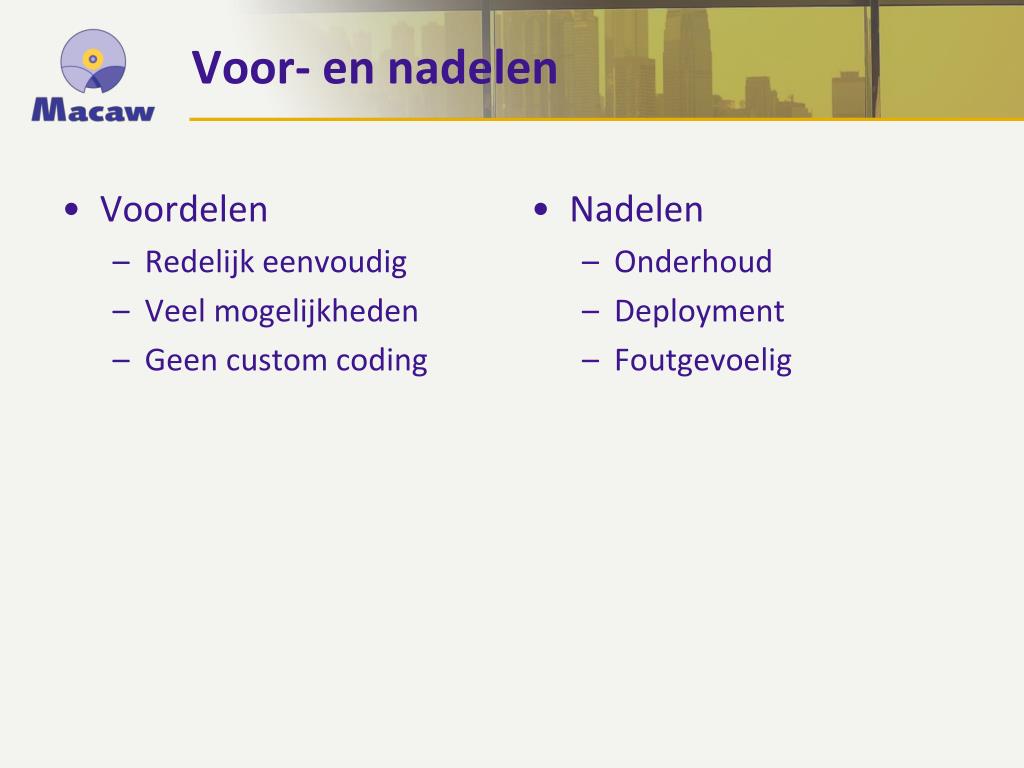 Macaw

Voor- en nadelen

• Voordelen
– Redelijk eenvoudig
– Veel mogelijkheden
– Geen custom coding

• Nadelen
– Onderhoud
– Deployment
– Foutgevoelig